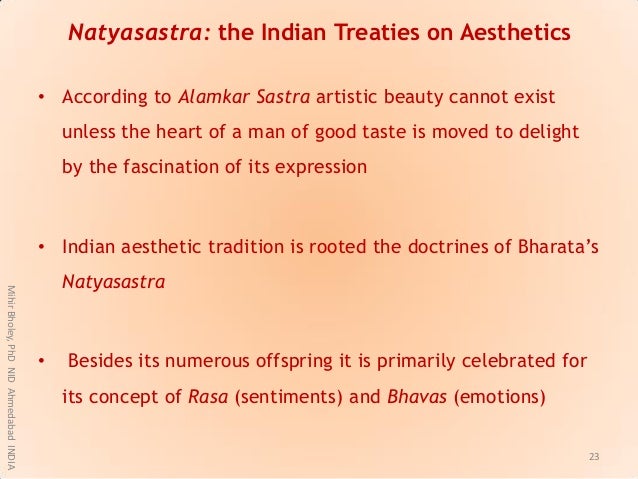 Natyasastra: the Indian Treaties on Aesthetics

• According to Alamkar Sastra artistic beauty cannot exist unless the heart of a man of good taste is moved to delight by the fascination of its expression

• Indian aesthetic tradition is rooted the doctrines of Bharata's Natyasastra

• Besides its numerous offspring it is primarily celebrated for its concept of Rasa (sentiments) and Bhavas (emotions)

Mihir Bholey, PhD NID Ahmedabad INDIA

23